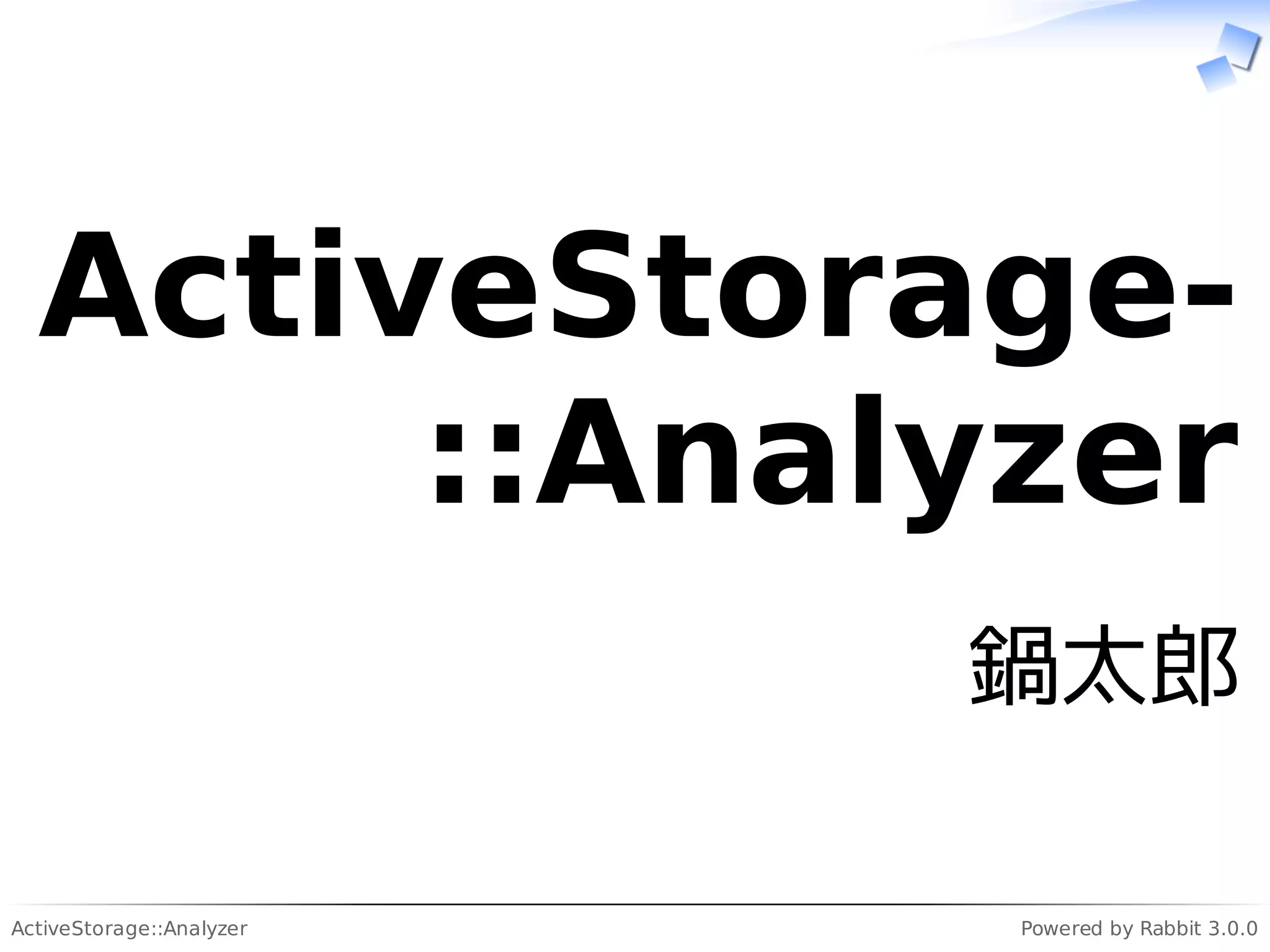 ActiveStorage::Analyzer

鍋太郎

ActiveStorage::Analyzer Powered by Rabbit 3.0.0